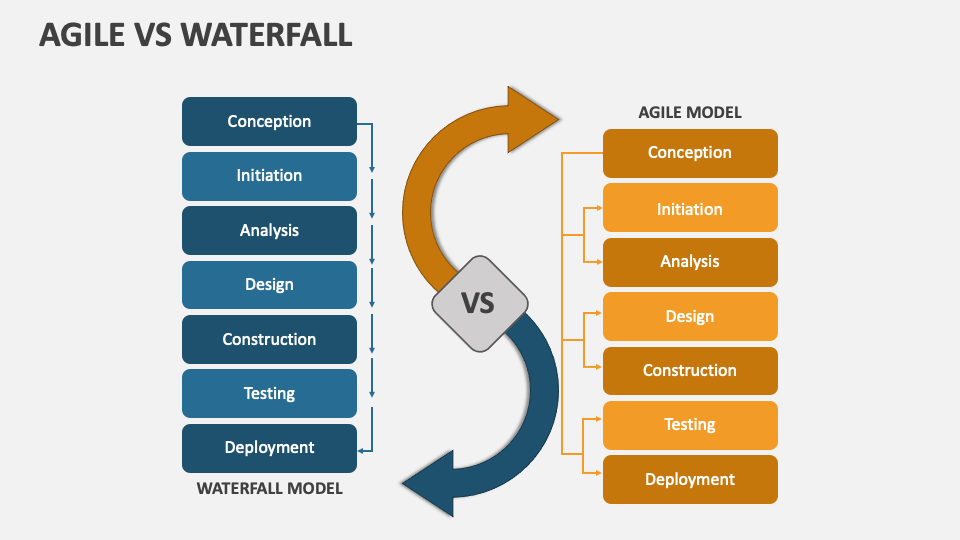 AGILE VS WATERFALL

Conception
Initiation
Analysis
Design
Construction
Testing
Deployment

WATERFALL MODEL

VS

AGILE MODEL

Conception
Initiation
Analysis
Design
Construction
Testing
Deployment